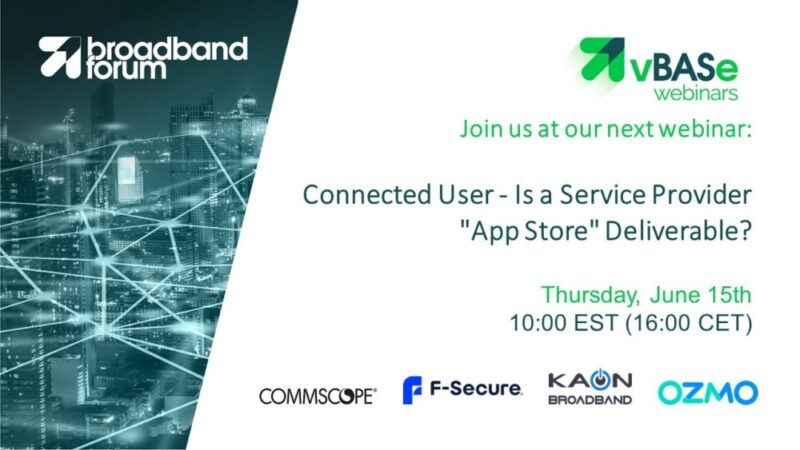 broadband forum

vBASe webinars

Join us at our next webinar:

Connected User - Is a Service Provider "App Store" Deliverable?

Thursday, June 15th
10:00 EST (16:00 CET)

COMMSCOPE® F-Secure. KAON BROADBAND OZMO